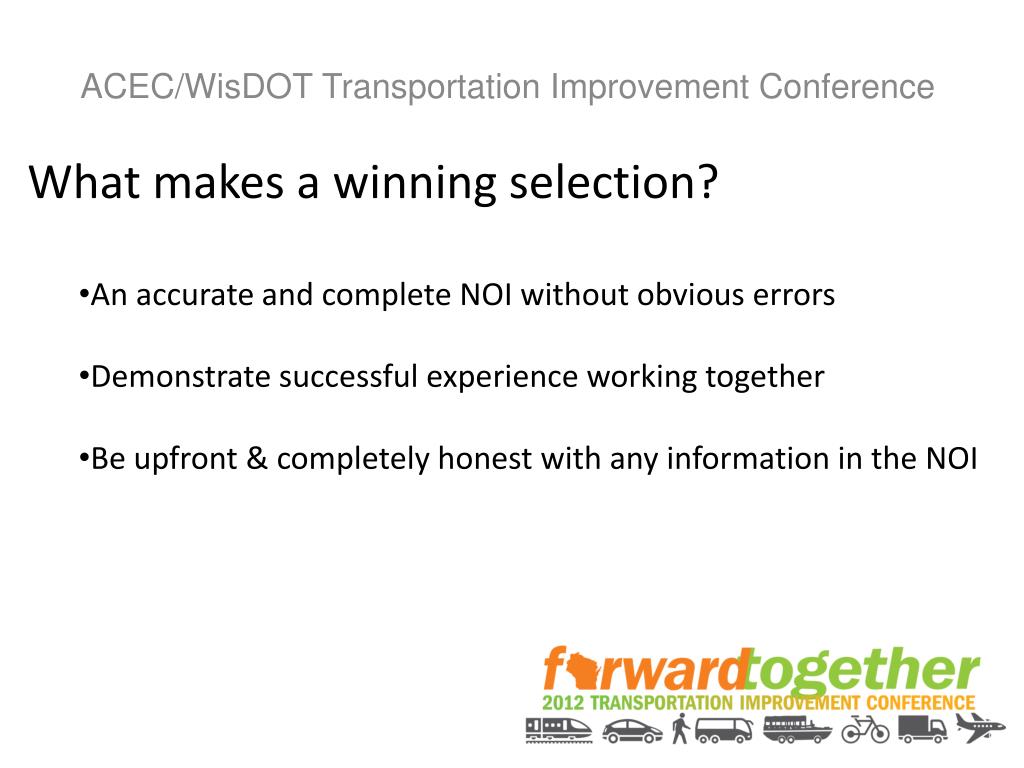 ACEC/WisDOT Transportation Improvement Conference

What makes a winning selection?

•An accurate and complete NOI without obvious errors

•Demonstrate successful experience working together

•Be upfront & completely honest with any information in the NOI

forwardtogether
2012 TRANSPORTATION IMPROVEMENT CONFERENCE